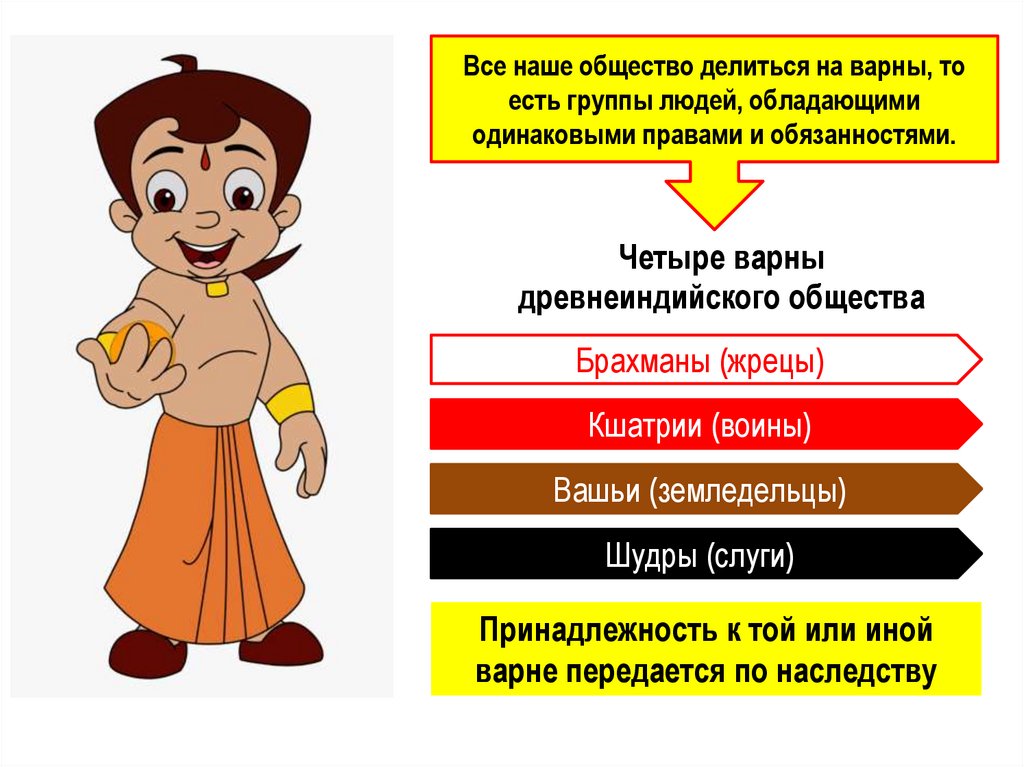 Все наше общество делиться на варны, то есть группы людей, обладающими одинаковыми правами и обязанностями.

Четыре варны древнеиндийского общества

Брахманы (жрецы)

Кшатрии (воины)

Вашьи (земледельцы)

Шудры (слуги)

Принадлежность к той или иной варне передается по наследству